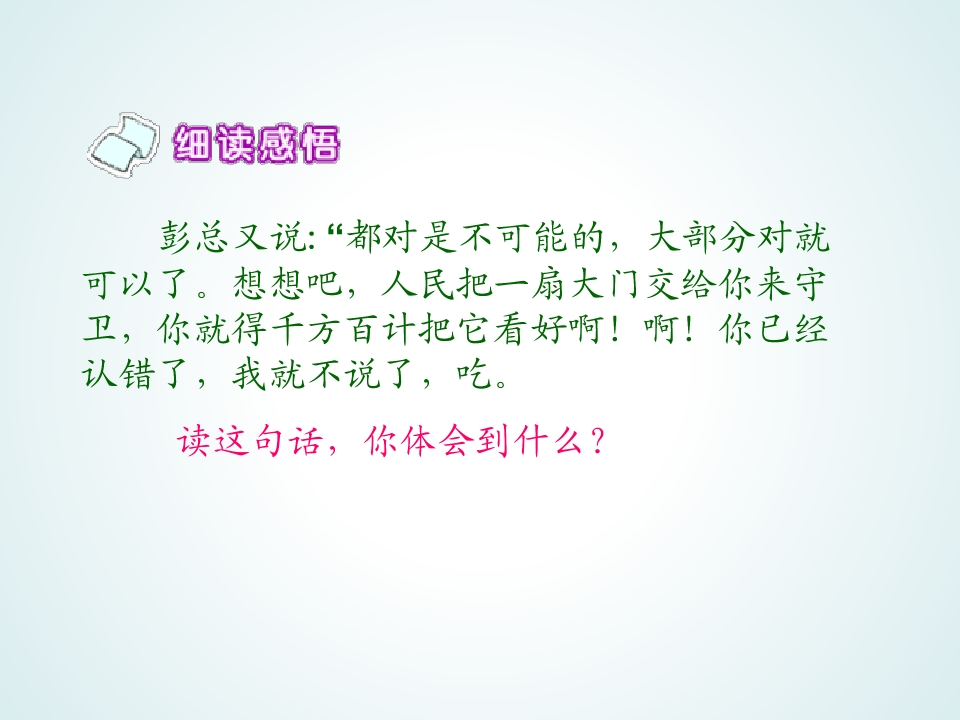 细读感悟

彭总又说:“都对是不可能的，大部分对就可以了。想想吧，人民把一扇大门交给你来守卫，你就得千方百计把它看好啊！啊！你已经认错了，我就不说了，吃。

读这句话，你体会到什么？